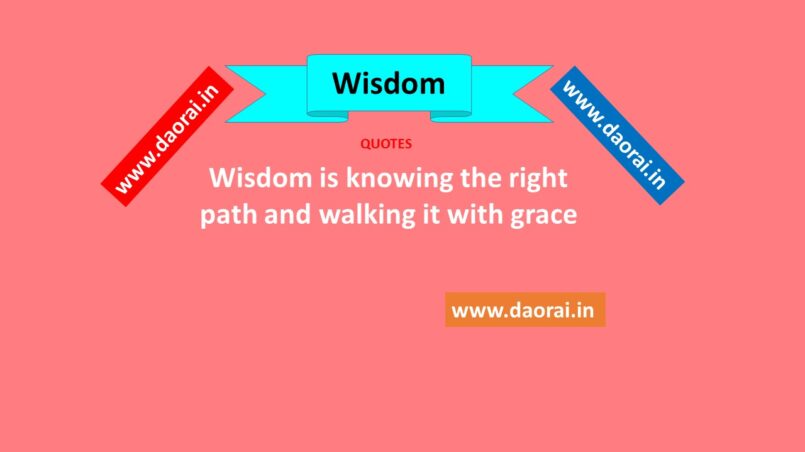 www.daorai.in

Wisdom

www.daorai.in

QUOTES

Wisdom is knowing the right path and walking it with grace

www.daorai.in